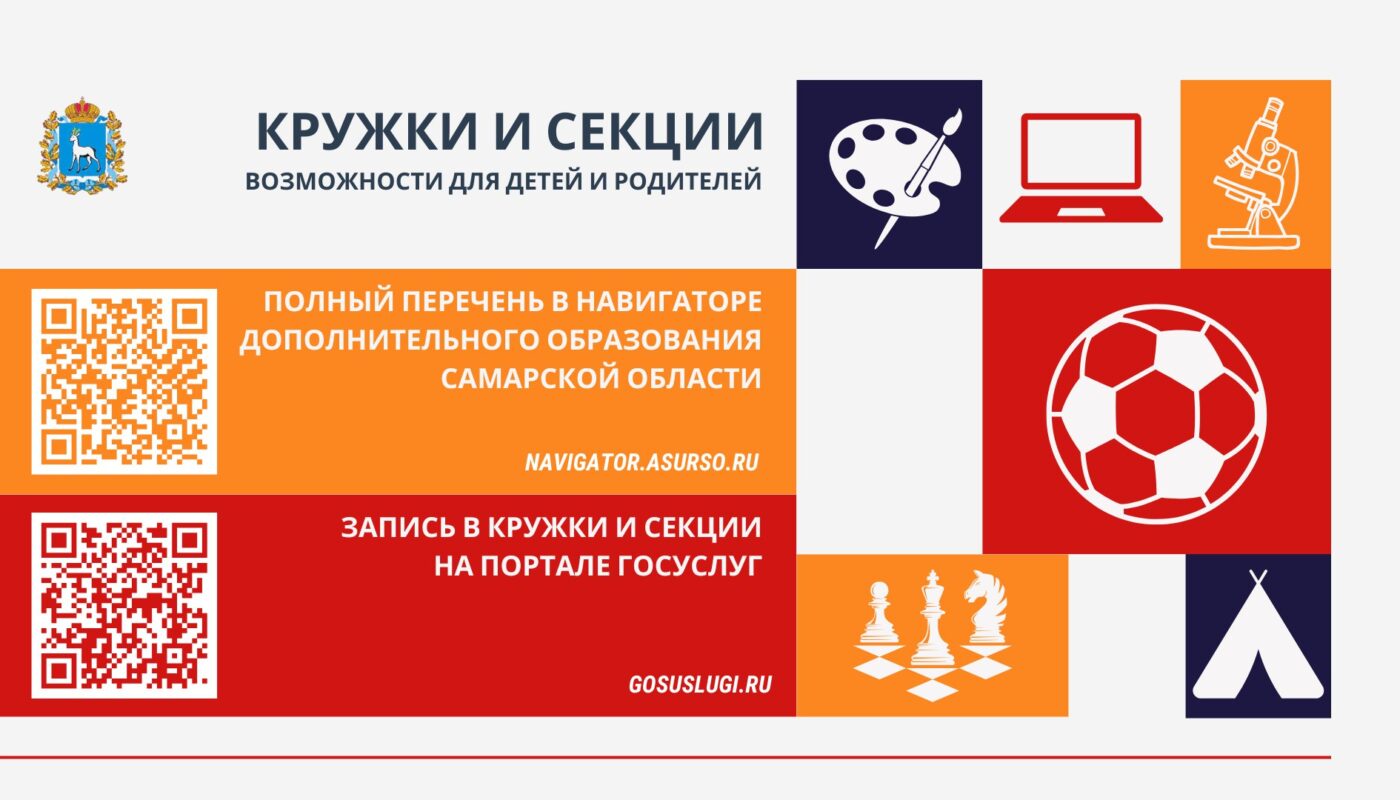 КРУЖКИ И СЕКЦИИ
ВОЗМОЖНОСТИ ДЛЯ ДЕТЕЙ И РОДИТЕЛЕЙ

ПОЛНЫЙ ПЕРЕЧЕНЬ В НАВИГАТОРЕ ДОПОЛНИТЕЛЬНОГО ОБРАЗОВАНИЯ САМАРСКОЙ ОБЛАСТИ

NAVIGATOR.ASURSO.RU

ЗАПИСЬ В КРУЖКИ И СЕКЦИИ НА ПОРТАЛЕ ГОСУСЛУГ

GOSUSLUGI.RU